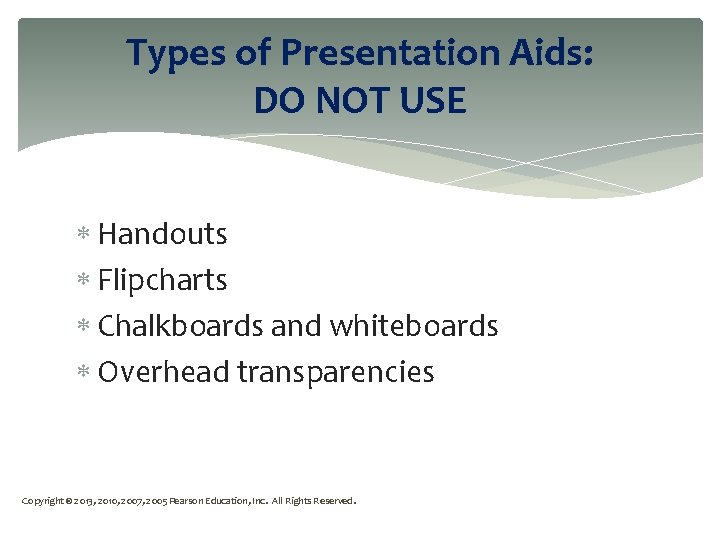 Types of Presentation Aids:
DO NOT USE

* Handouts
* Flipcharts
* Chalkboards and whiteboards
* Overhead transparencies

Copyright © 2013, 2010, 2007, 2005 Pearson Education, Inc. All Rights Reserved.